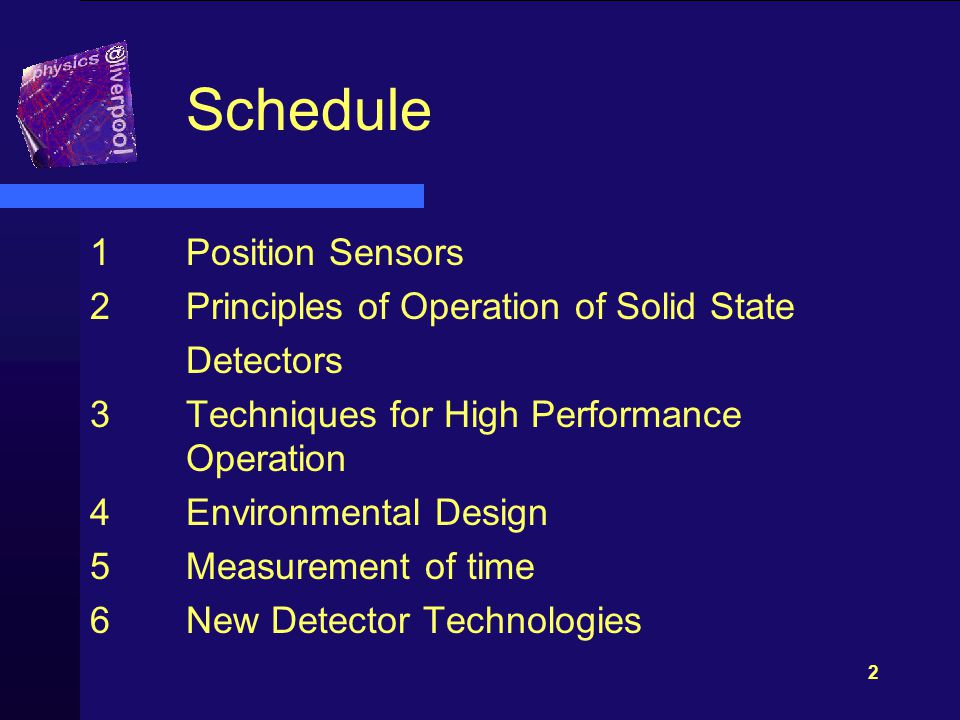 physics @liverpool

Schedule

1 Position Sensors
2 Principles of Operation of Solid State Detectors
3 Techniques for High Performance Operation
4 Environmental Design
5 Measurement of time
6 New Detector Technologies

2